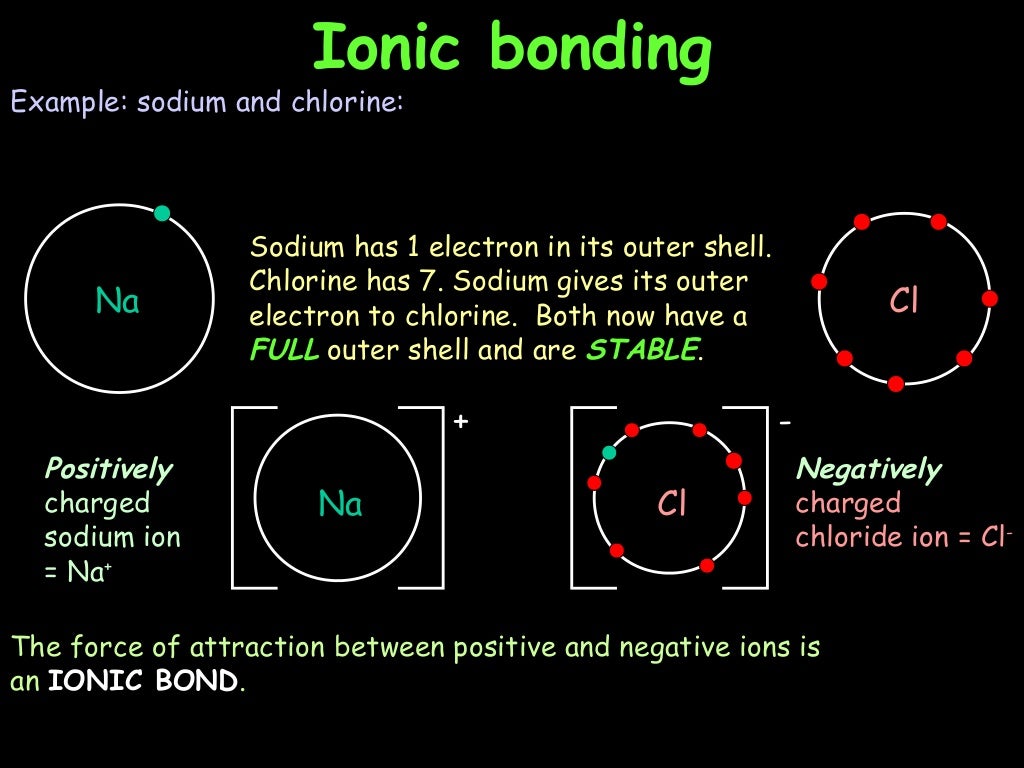 Ionic bonding

Example: sodium and chlorine:

Na

Sodium has 1 electron in its outer shell. Chlorine has 7. Sodium gives its outer electron to chlorine. Both now have a FULL outer shell and are STABLE.

Cl

Positively charged sodium ion = $Na^+$

Na

+

Cl

-

Negatively charged chloride ion = $Cl^-$

The force of attraction between positive and negative ions is an IONIC BOND.